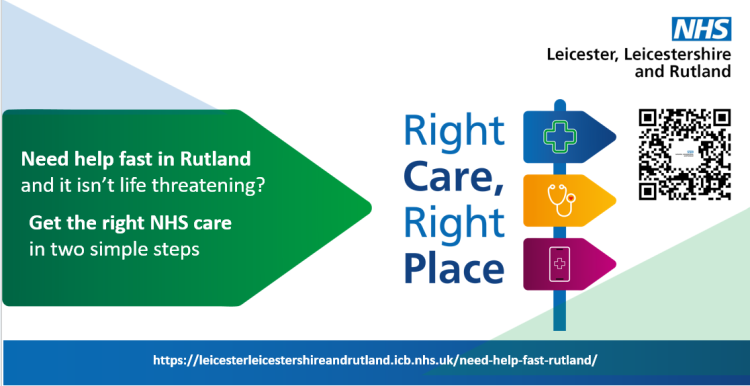 NHS
Leicester, Leicestershire and Rutland

Need help fast in Rutland and it isn't life threatening?

Get the right NHS care in two simple steps

Right Care, Right Place

https://leicesterleicestershireandrutland.icb.nhs.uk/need-help-fast-rutland/